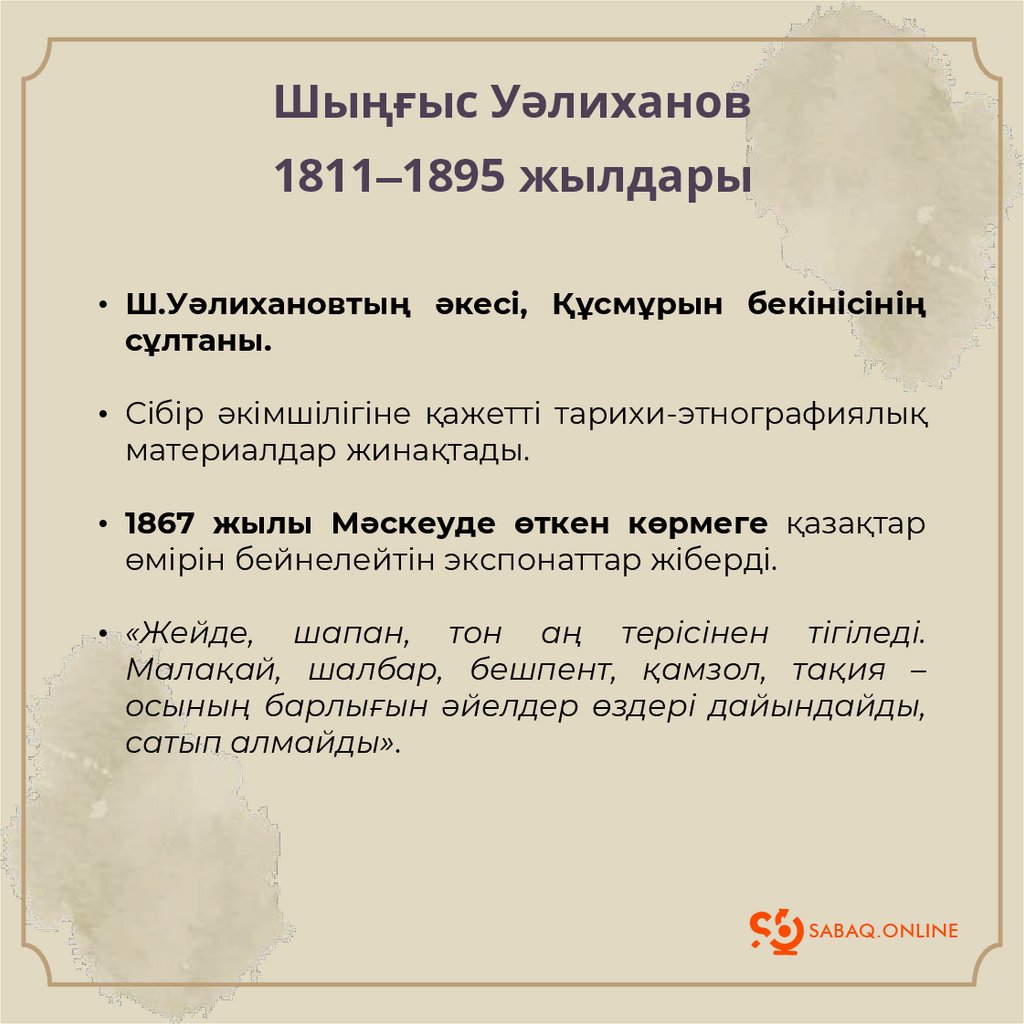 Шыңғыс Уәлиханов
1811–1895 жылдары

• Ш.Уәлихановтың әкесі, Құсмұрын бекінісінің сұлтаны.

• Сібір әкімшілігіне қажетті тарихи-этнографиялық материалдар жинақтады.

• 1867 жылы Мәскеуде өткен көрмеге қазақтар өмірін бейнелейтін экспонаттар жіберді.

• «Жейде, шапан, тон аң терісінен тігіледі. Малақай, шалбар, бешпент, қамзол, тақия – осының барлығын әйелдер өздері дайындайды, сатып алмайды».

SABAQ.ONLINE